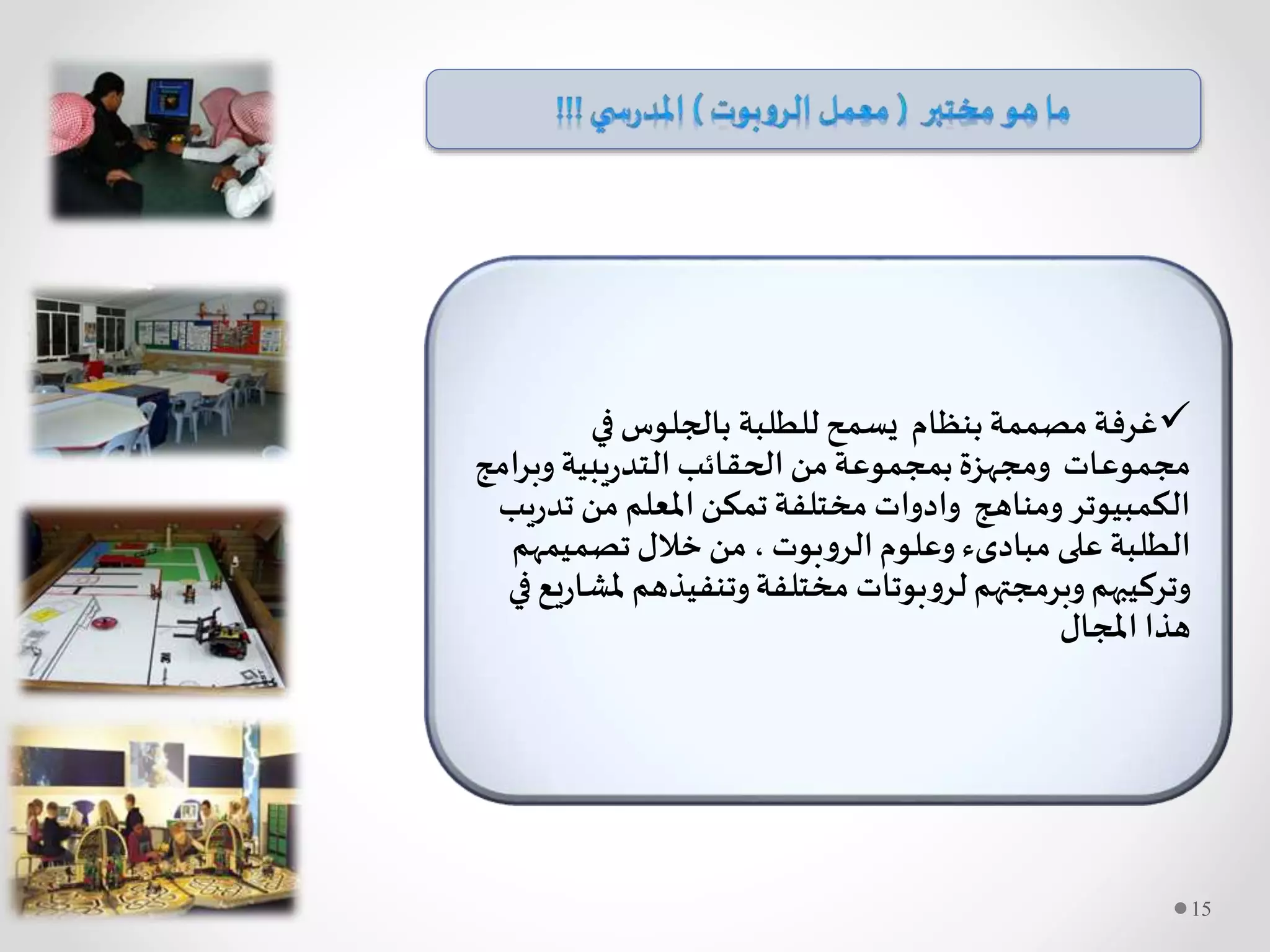 ما هو مختبر ( معمل الروبوت ) المدرسي !!!

✓غرفة مصممة بنظام يسمح للطلبة بالجلوس في مجموعات ومجهزة بمجموعة من الحقائب التدريبية وبرامج الكمبيوتر ومناهج وادوات مختلفة تمكن المعلم من تدريب الطلبة على مبادىء وعلوم الروبوت ، من خلال تصميمهم وتركيبهم وبرمجتهم لروبوتات مختلفة وتنفيذهم لمشاريع في هذا المجال

15